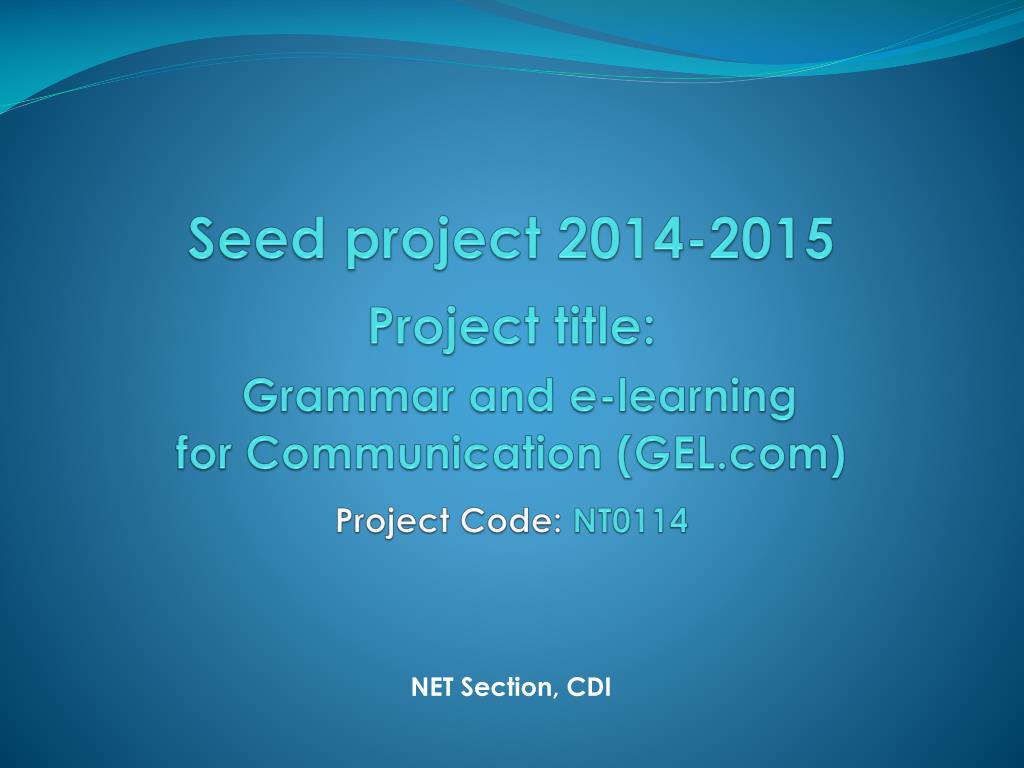 Seed project 2014-2015

Project title:

Grammar and e-learning for Communication (GEL.com)

Project Code: NT0114

NET Section, CDI